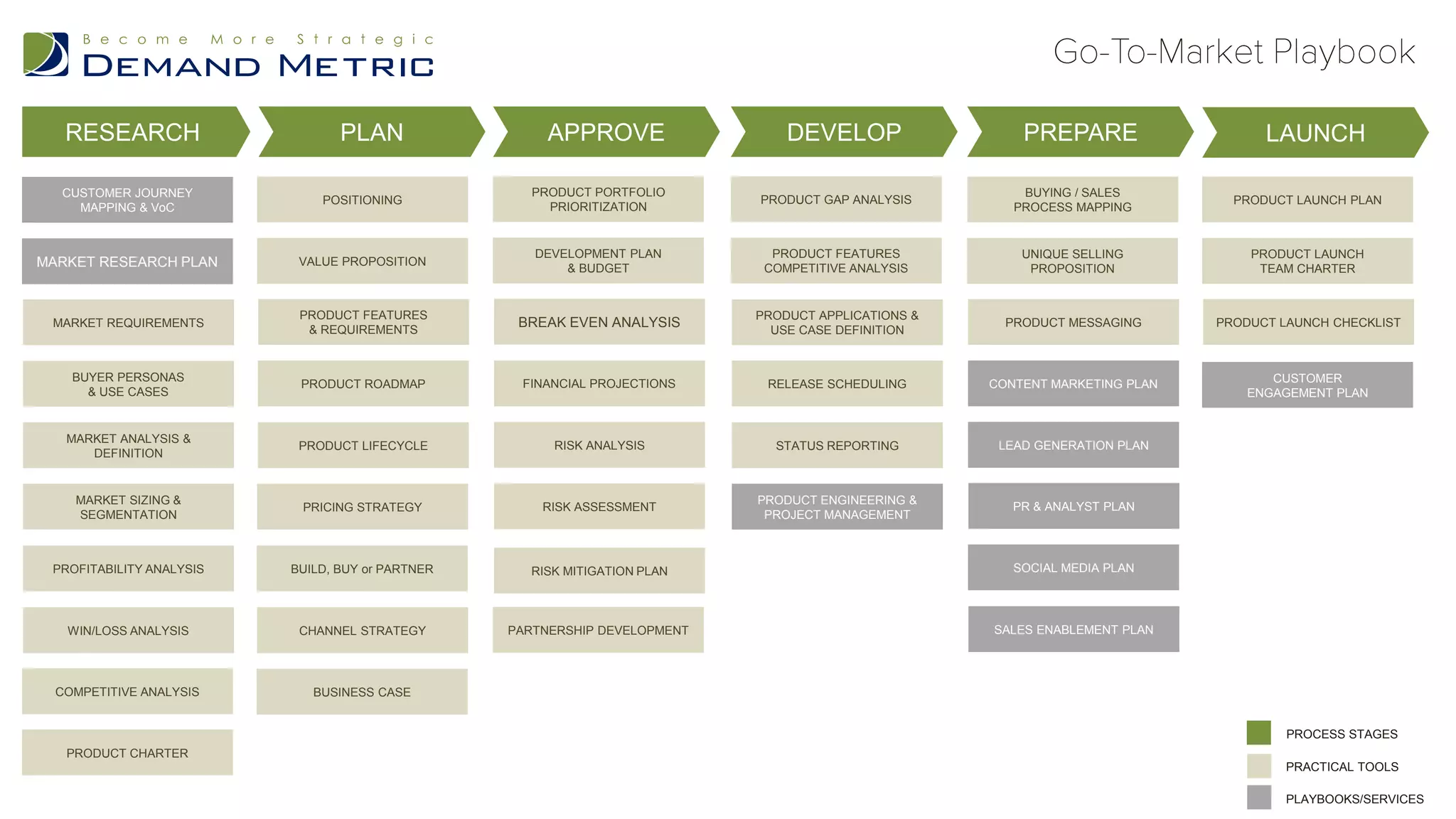 Become More Strategic
DEMAND METRIC

Go-To-Market Playbook

RESEARCH

CUSTOMER JOURNEY MAPPING & VoC

MARKET RESEARCH PLAN

MARKET REQUIREMENTS

BUYER PERSONAS & USE CASES

MARKET ANALYSIS & DEFINITION

MARKET SIZING & SEGMENTATION

PROFITABILITY ANALYSIS

WIN/LOSS ANALYSIS

COMPETITIVE ANALYSIS

PRODUCT CHARTER

PLAN

POSITIONING

VALUE PROPOSITION

PRODUCT FEATURES & REQUIREMENTS

PRODUCT ROADMAP

PRODUCT LIFECYCLE

PRICING STRATEGY

BUILD, BUY or PARTNER

CHANNEL STRATEGY

BUSINESS CASE

APPROVE

PRODUCT PORTFOLIO PRIORITIZATION

DEVELOPMENT PLAN & BUDGET

BREAK EVEN ANALYSIS

FINANCIAL PROJECTIONS

RISK ANALYSIS

RISK ASSESSMENT

RISK MITIGATION PLAN

PARTNERSHIP DEVELOPMENT

DEVELOP

PRODUCT GAP ANALYSIS

PRODUCT FEATURES COMPETITIVE ANALYSIS

PRODUCT APPLICATIONS & USE CASE DEFINITION

RELEASE SCHEDULING

STATUS REPORTING

PRODUCT ENGINEERING & PROJECT MANAGEMENT

PREPARE

BUYING / SALES PROCESS MAPPING

UNIQUE SELLING PROPOSITION

PRODUCT MESSAGING

CONTENT MARKETING PLAN

LEAD GENERATION PLAN

PR & ANALYST PLAN

SOCIAL MEDIA PLAN

SALES ENABLEMENT PLAN

LAUNCH

PRODUCT LAUNCH PLAN

PRODUCT LAUNCH TEAM CHARTER

PRODUCT LAUNCH CHECKLIST

CUSTOMER ENGAGEMENT PLAN

PROCESS STAGES
PRACTICAL TOOLS
PLAYBOOKS/SERVICES